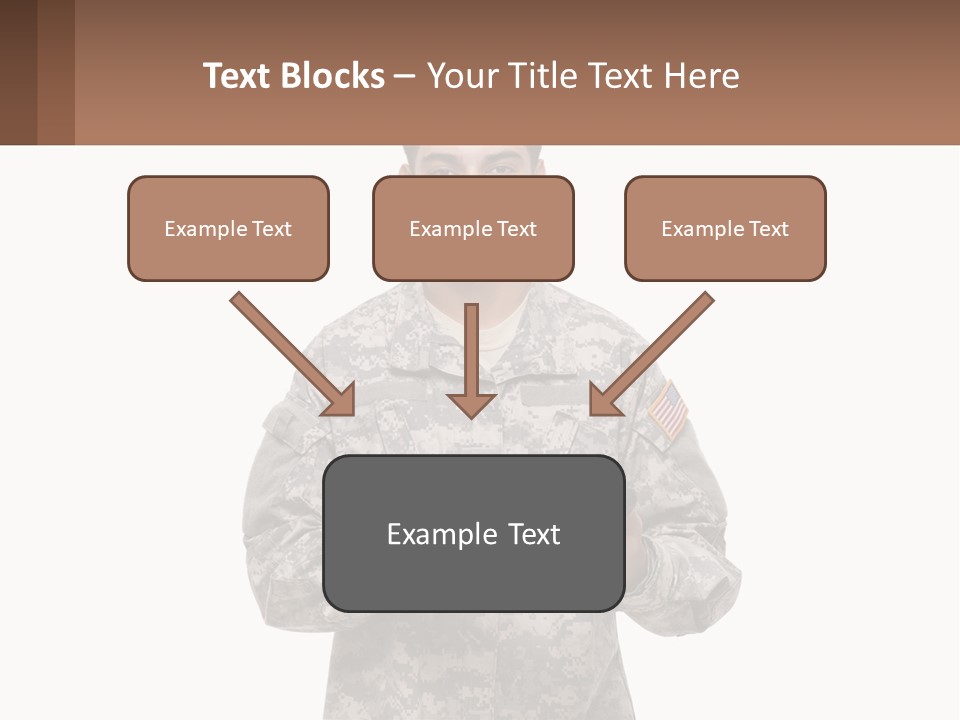 Text Blocks – Your Title Text Here

Example Text

Example Text

Example Text

Example Text